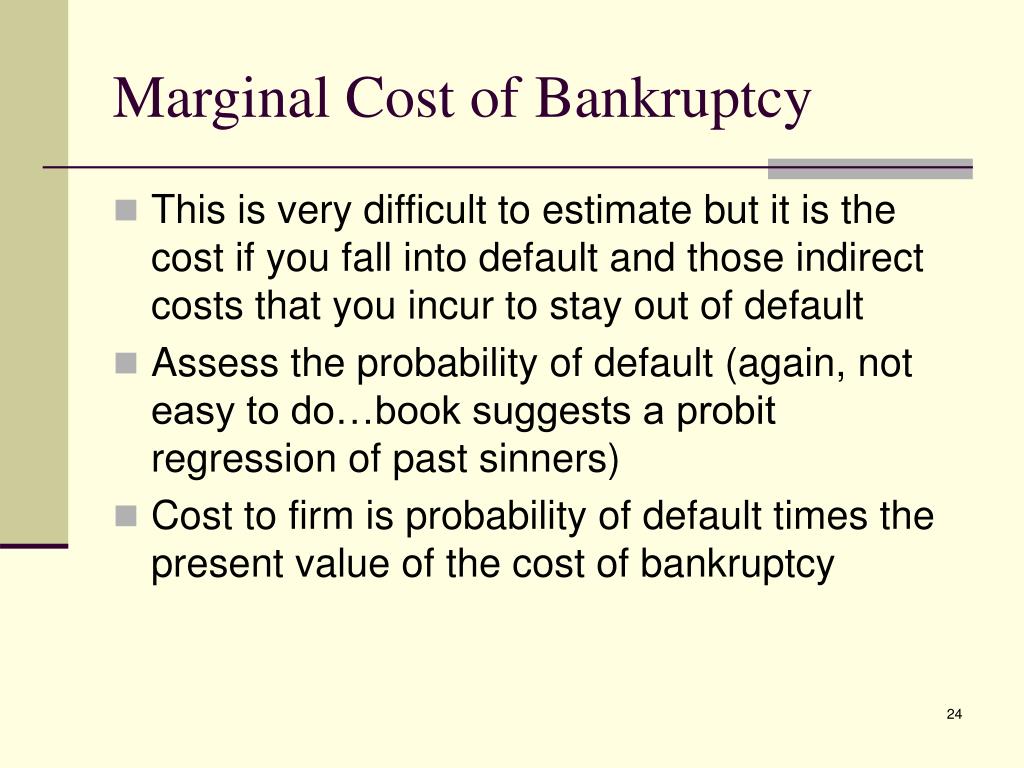 Marginal Cost of Bankruptcy

This is very difficult to estimate but it is the cost if you fall into default and those indirect costs that you incur to stay out of default

Assess the probability of default (again, not easy to do…book suggests a probit regression of past sinners)

Cost to firm is probability of default times the present value of the cost of bankruptcy

24